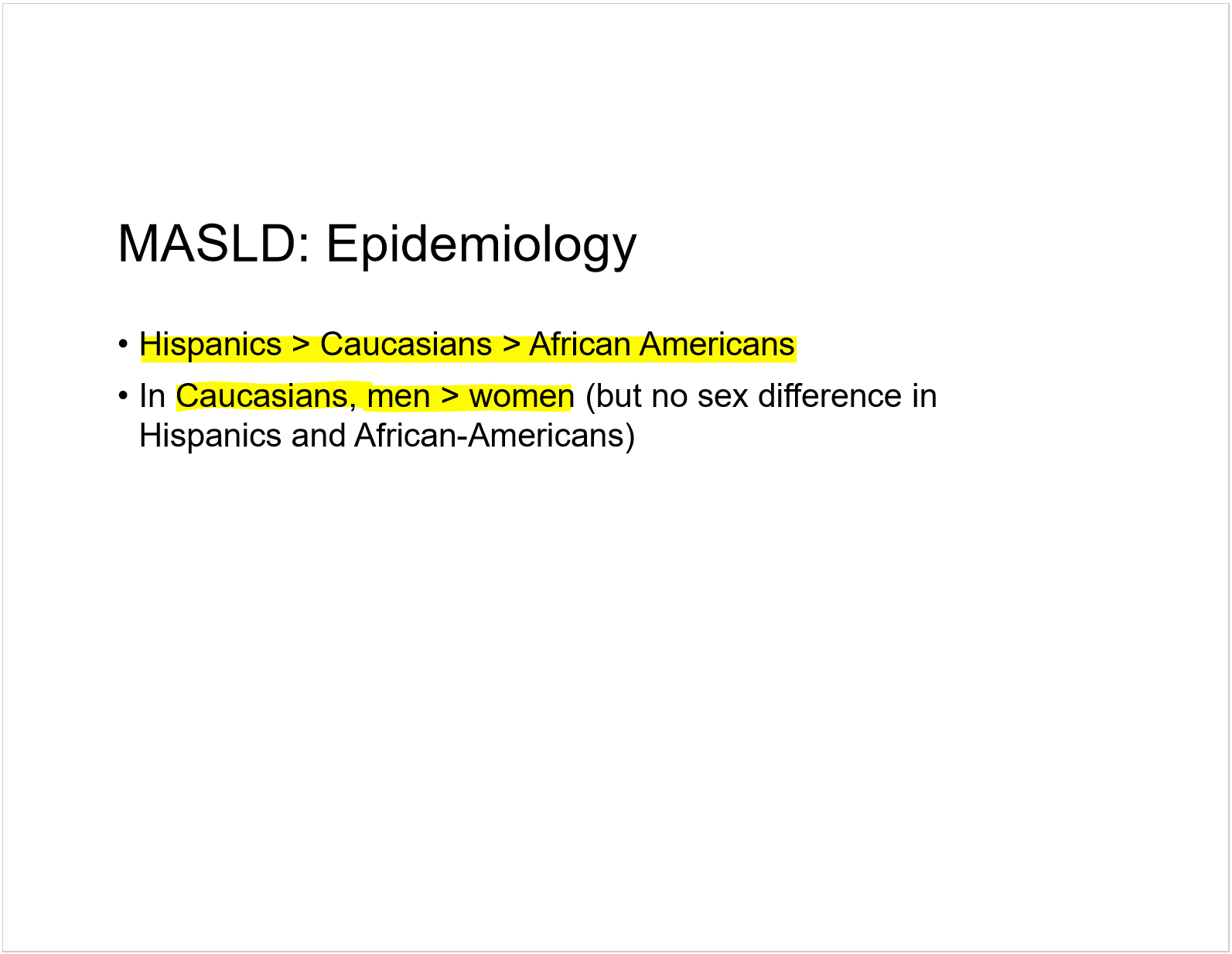 MASLD: Epidemiology

• Hispanics > Caucasians > African Americans
• In Caucasians, men > women (but no sex difference in Hispanics and African-Americans)